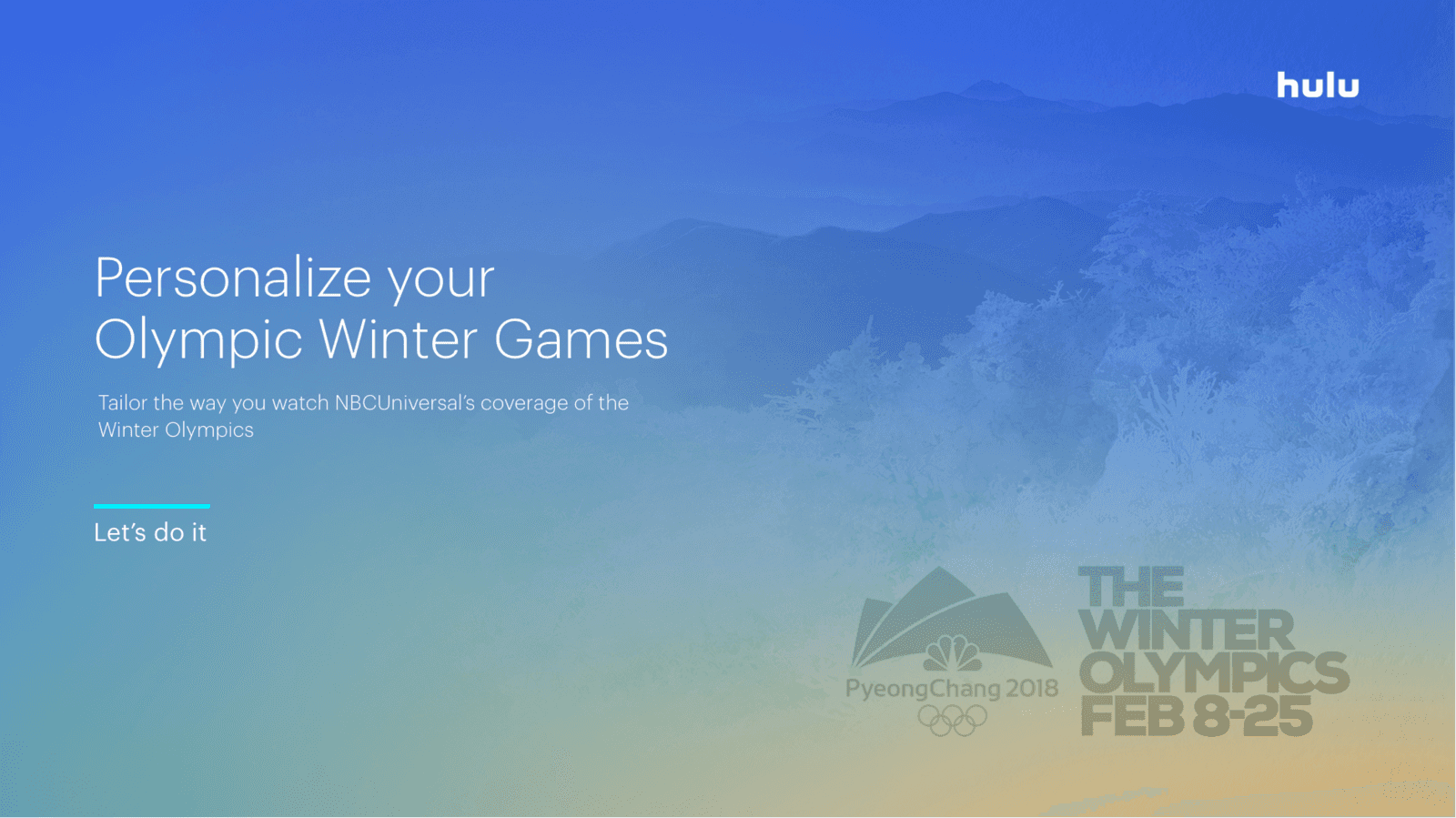 hulu

Personalize your Olympic Winter Games

Tailor the way you watch NBCUniversal's coverage of the Winter Olympics

Let's do it

PyeongChang 2018

THE WINTER OLYMPICS FEB 8-25